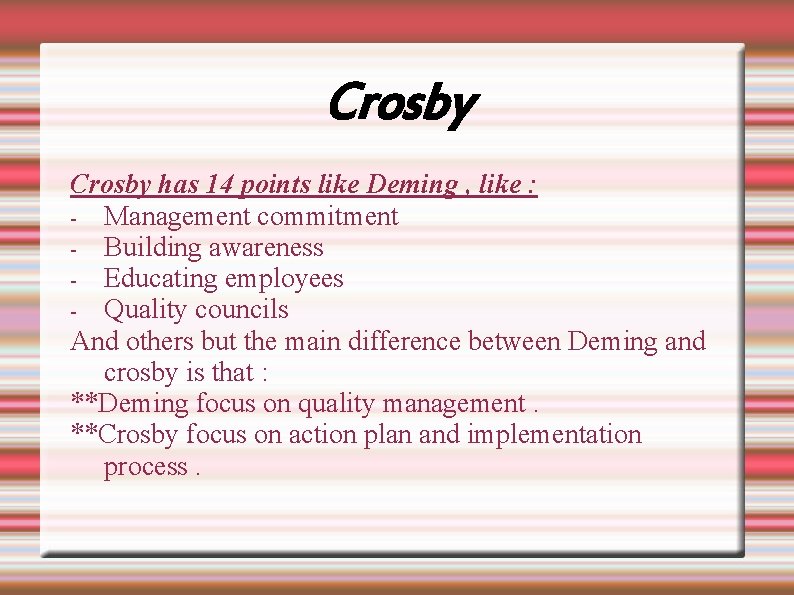 Crosby

Crosby has 14 points like Deming , like :
- Management commitment
- Building awareness
- Educating employees
- Quality councils
And others but the main difference between Deming and crosby is that :
**Deming focus on quality management .
**Crosby focus on action plan and implementation process .